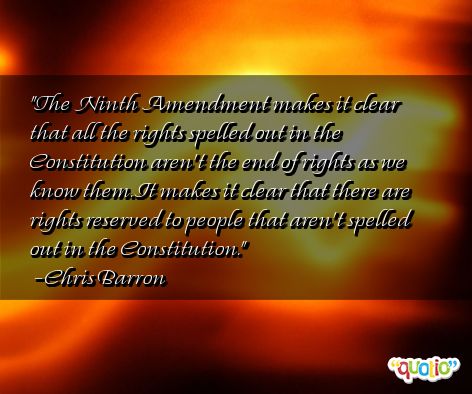 "The Ninth Amendment makes it clear that all the rights spelled out in the Constitution aren't the end of rights as we know them.It makes it clear that there are rights reserved to people that aren't spelled out in the Constitution."
-Chris Barron

"quotio"